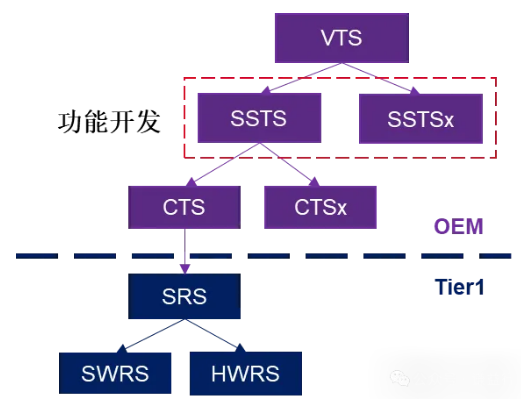 VTS

功能开发

SSTS

SSTSx

CTS

CTSx

OEM

Tier1

SRS

SWRS

HWRS